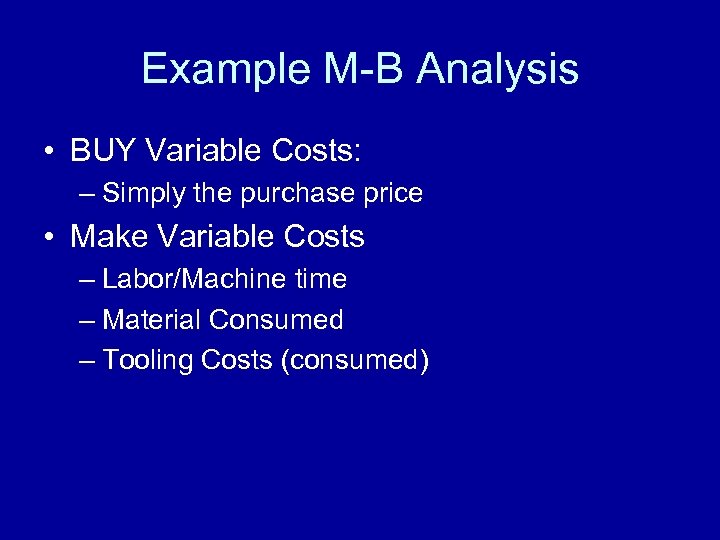 Example M-B Analysis

• BUY Variable Costs:
– Simply the purchase price

• Make Variable Costs
– Labor/Machine time
– Material Consumed
– Tooling Costs (consumed)